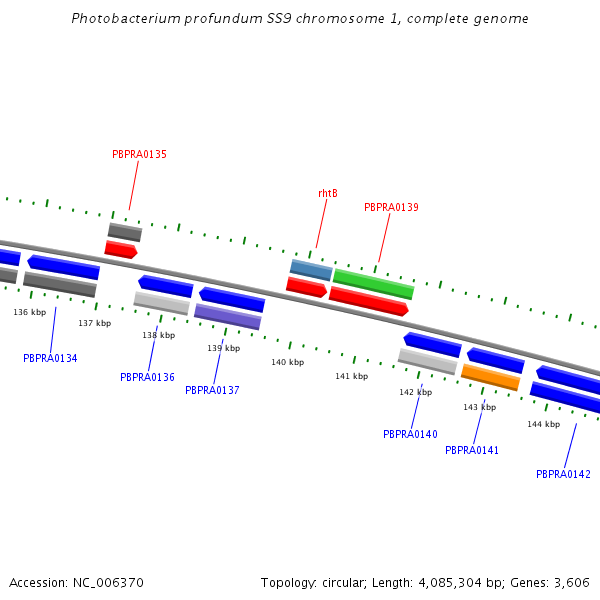 Photobacterium profundum SS9 chromosome 1, complete genome

PBPRA0135

rhtB

PBPRA0139

136 kbp

137 kbp

138 kbp

139 kbp

140 kbp

141 kbp

142 kbp

143 kbp

144 kbp

PBPRA0134

PBPRA0136

PBPRA0137

PBPRA0140

PBPRA0141

PBPRA0142

Accession: NC_006370

Topology: circular; Length: 4,085,304 bp; Genes: 3,606